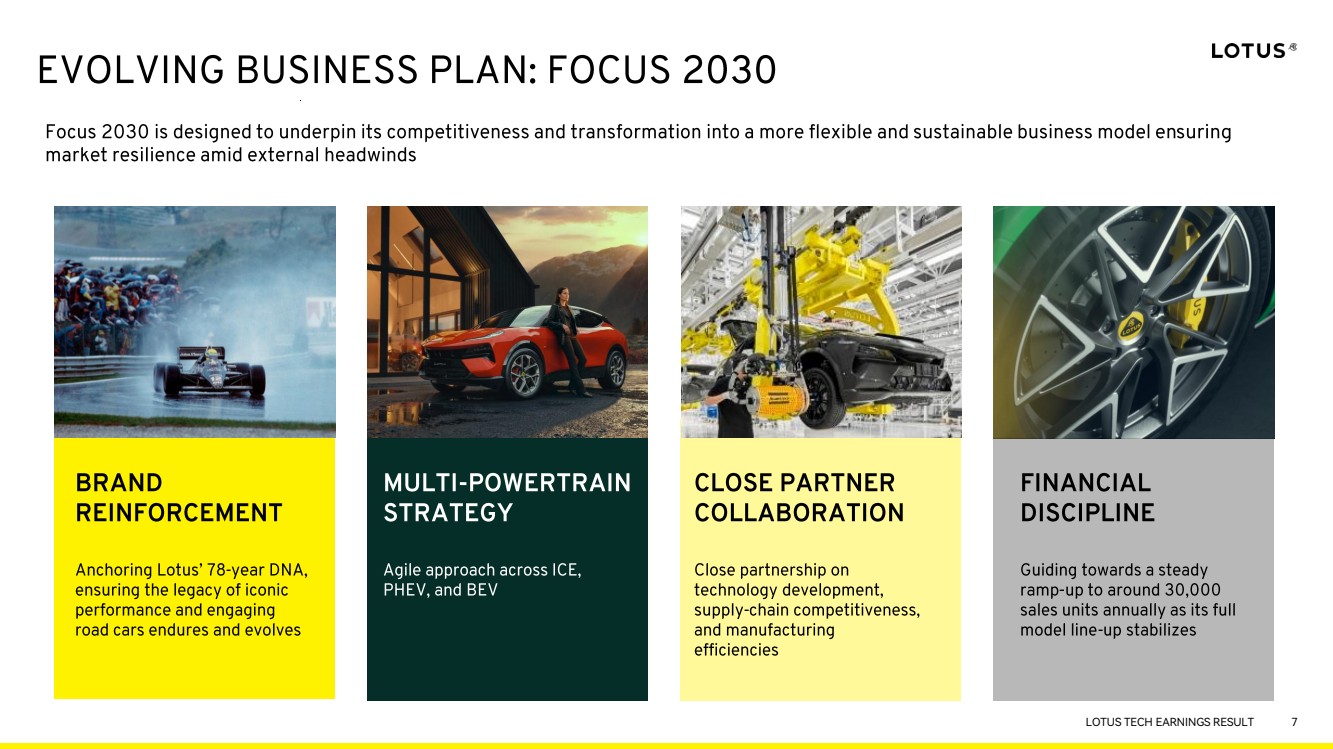 EVOLVING BUSINESS PLAN: FOCUS 2030

LOTUS®

Focus 2030 is designed to underpin its competitiveness and transformation into a more flexible and sustainable business model ensuring market resilience amid external headwinds

BRAND REINFORCEMENT

Anchoring Lotus' 78-year DNA, ensuring the legacy of iconic performance and engaging road cars endures and evolves

MULTI-POWERTRAIN STRATEGY

Agile approach across ICE, PHEV, and BEV

CLOSE PARTNER COLLABORATION

Close partnership on technology development, supply-chain competitiveness, and manufacturing efficiencies

FINANCIAL DISCIPLINE

Guiding towards a steady ramp-up to around 30,000 sales units annually as its full model line-up stabilizes

LOTUS TECH EARNINGS RESULT 7